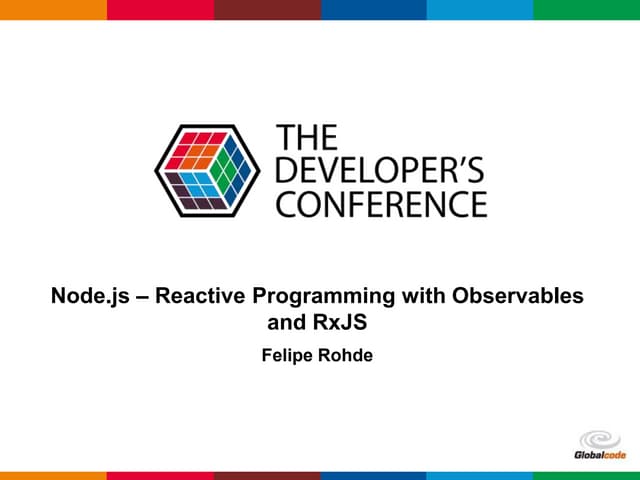 THE DEVELOPER'S CONFERENCE

Node.js – Reactive Programming with Observables and RxJS

Felipe Rohde

Globalcode